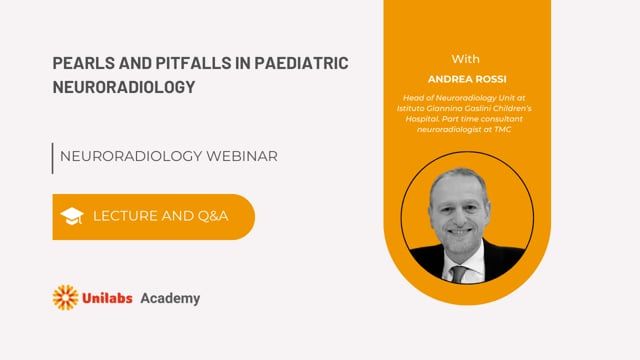 PEARLS AND PITFALLS IN PAEDIATRIC NEURORADIOLOGY

NEURORADIOLOGY WEBINAR

LECTURE AND Q&A

Unilabs Academy

With

ANDREA ROSSI

Head of Neuroradiology Unit at Istituto Giannina Gaslini Children's Hospital. Part time consultant neuroradiologist at TMC